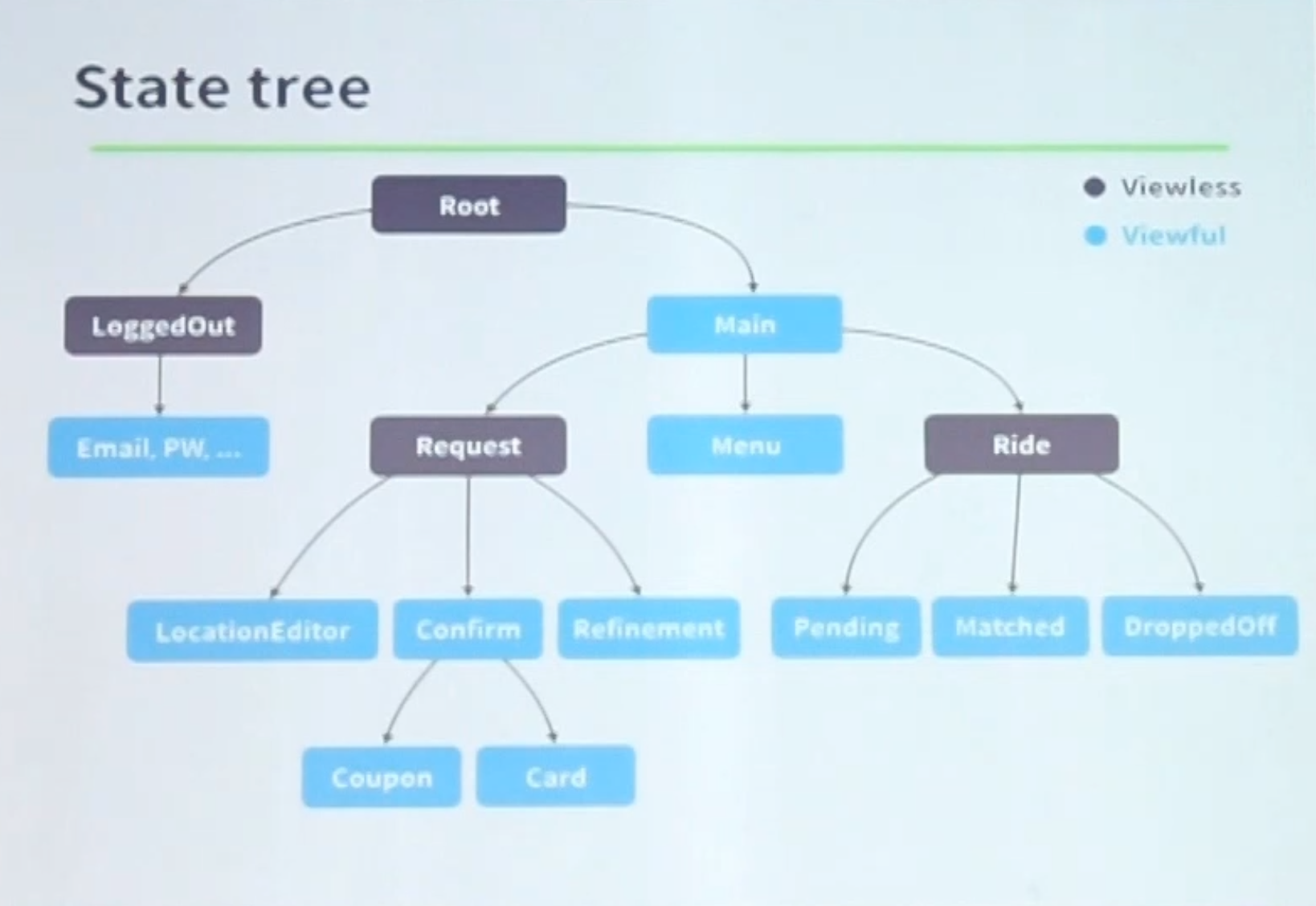 State tree

Viewless
Viewful

Root

LoggedOut

Main

Email, PW, ...

Request

Menu

Ride

LocationEditor

Confirm

Refinement

Pending

Matched

DroppedOff

Coupon

Card